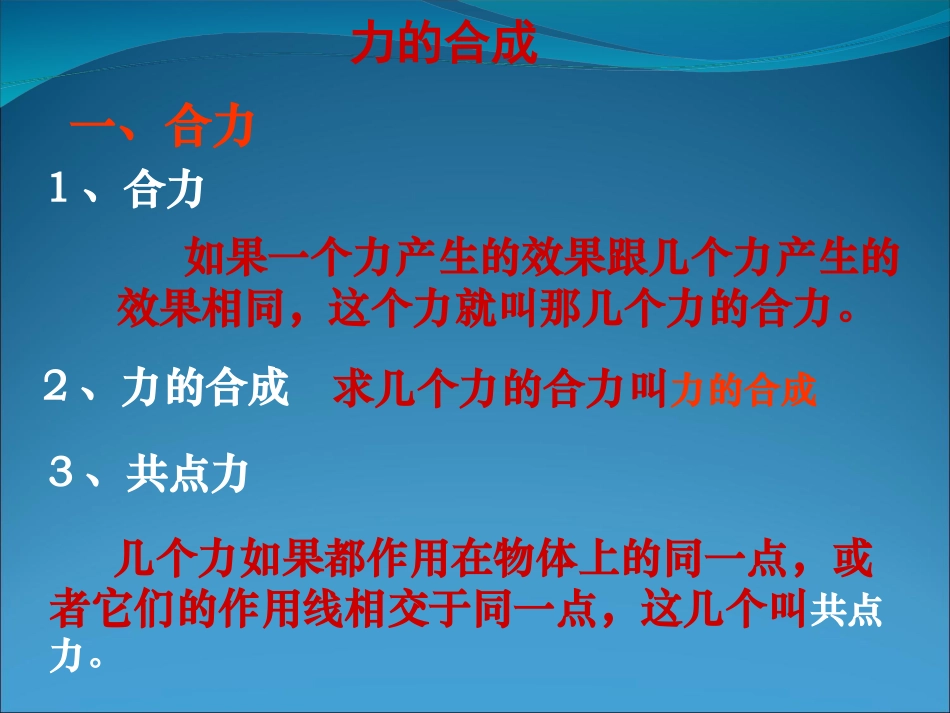 力的合成

一、合力

1、合力

如果一个力产生的效果跟几个力产生的效果相同，这个力就叫那几个力的合力。

2、力的合成　求几个力的合力叫力的合成

3、共点力

几个力如果都作用在物体上的同一点，或者它们的作用线相交于同一点，这几个叫共点力。